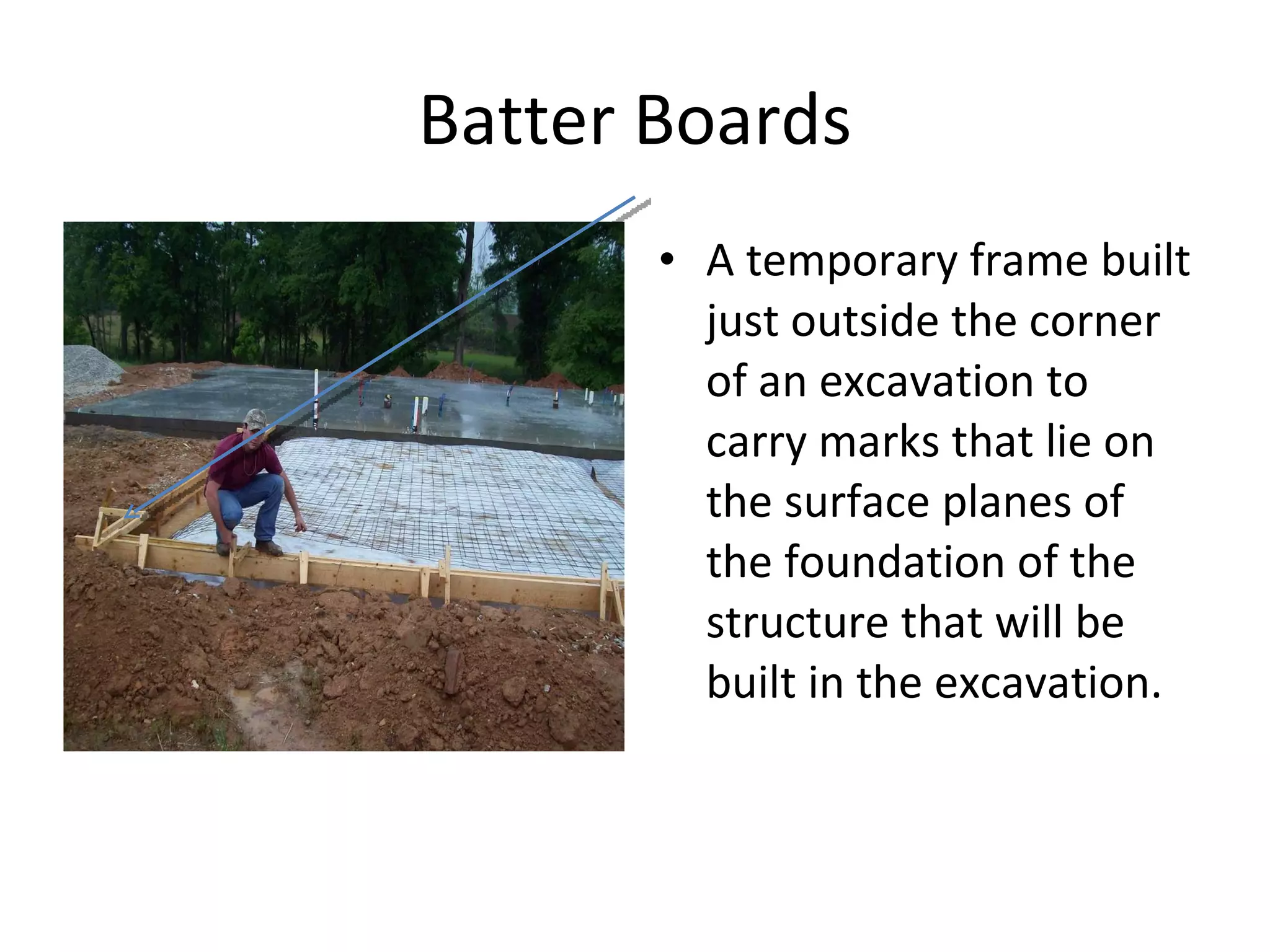 Batter Boards

• A temporary frame built just outside the corner of an excavation to carry marks that lie on the surface planes of the foundation of the structure that will be built in the excavation.